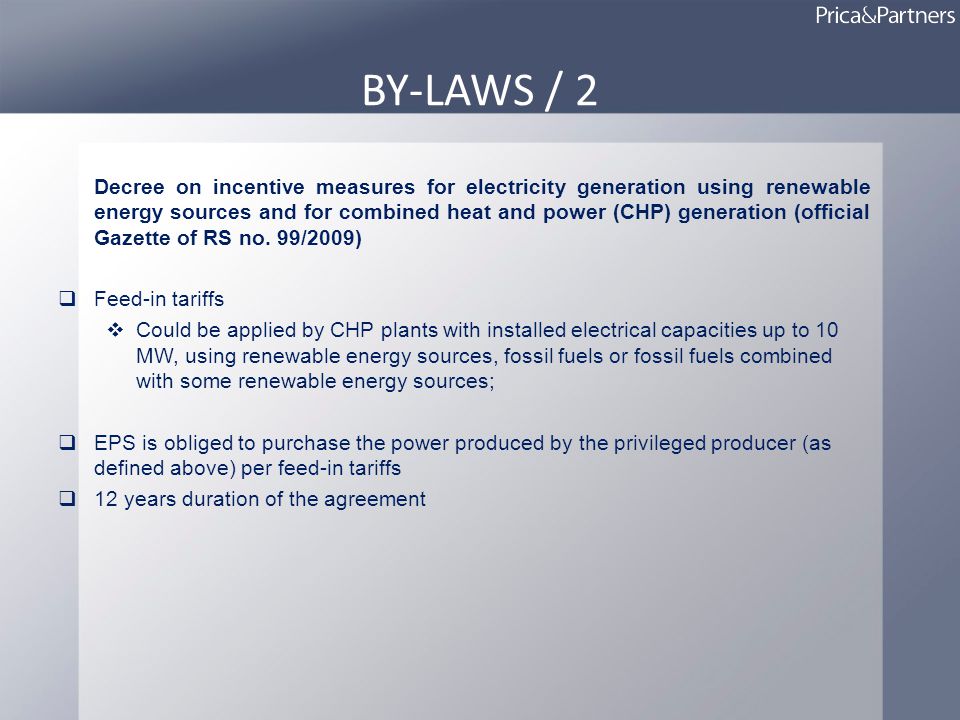 Prica&Partners

BY-LAWS / 2

Decree on incentive measures for electricity generation using renewable energy sources and for combined heat and power (CHP) generation (official Gazette of RS no. 99/2009)

❑ Feed-in tariffs

❖ Could be applied by CHP plants with installed electrical capacities up to 10 MW, using renewable energy sources, fossil fuels or fossil fuels combined with some renewable energy sources;

❑ EPS is obliged to purchase the power produced by the privileged producer (as defined above) per feed-in tariffs

❑ 12 years duration of the agreement